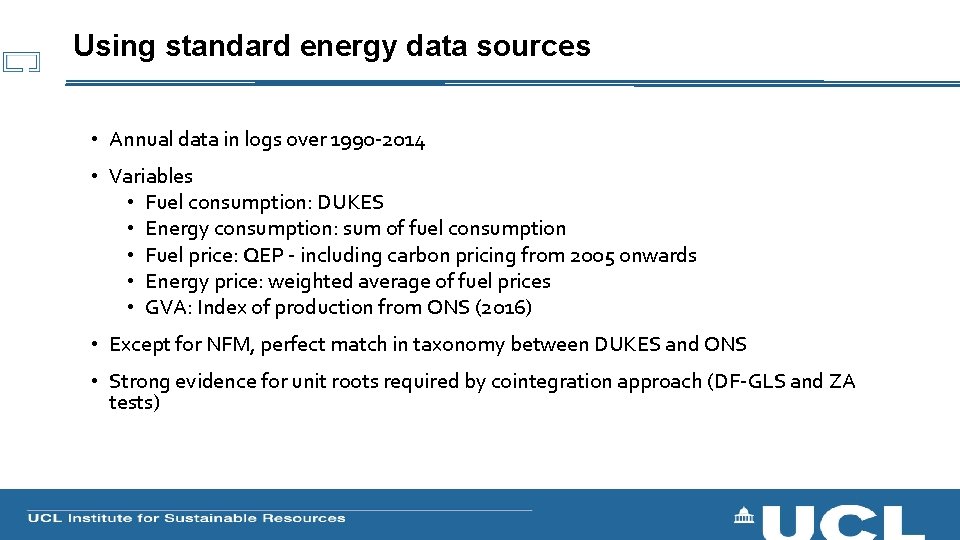 Using standard energy data sources

• Annual data in logs over 1990-2014

• Variables
  • Fuel consumption: DUKES
  • Energy consumption: sum of fuel consumption
  • Fuel price: QEP - including carbon pricing from 2005 onwards
  • Energy price: weighted average of fuel prices
  • GVA: Index of production from ONS (2016)

• Except for NFM, perfect match in taxonomy between DUKES and ONS

• Strong evidence for unit roots required by cointegration approach (DF-GLS and ZA tests)

UCL Institute for Sustainable Resources

UCL